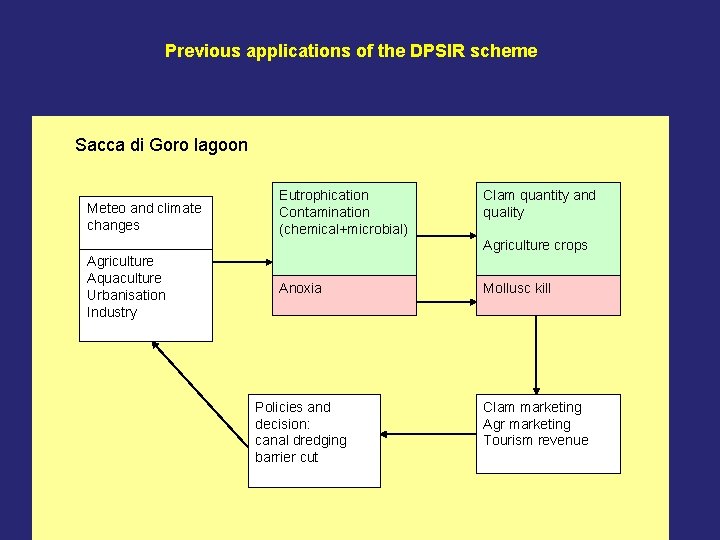 Previous applications of the DPSIR scheme

Sacca di Goro lagoon

Meteo and climate changes

Agriculture
Aquaculture
Urbanisation
Industry

Eutrophication
Contamination
(chemical+microbial)

Anoxia

Clam quantity and quality

Agriculture crops

Mollusc kill

Clam marketing
Agr marketing
Tourism revenue

Policies and decision:
canal dredging
barrier cut